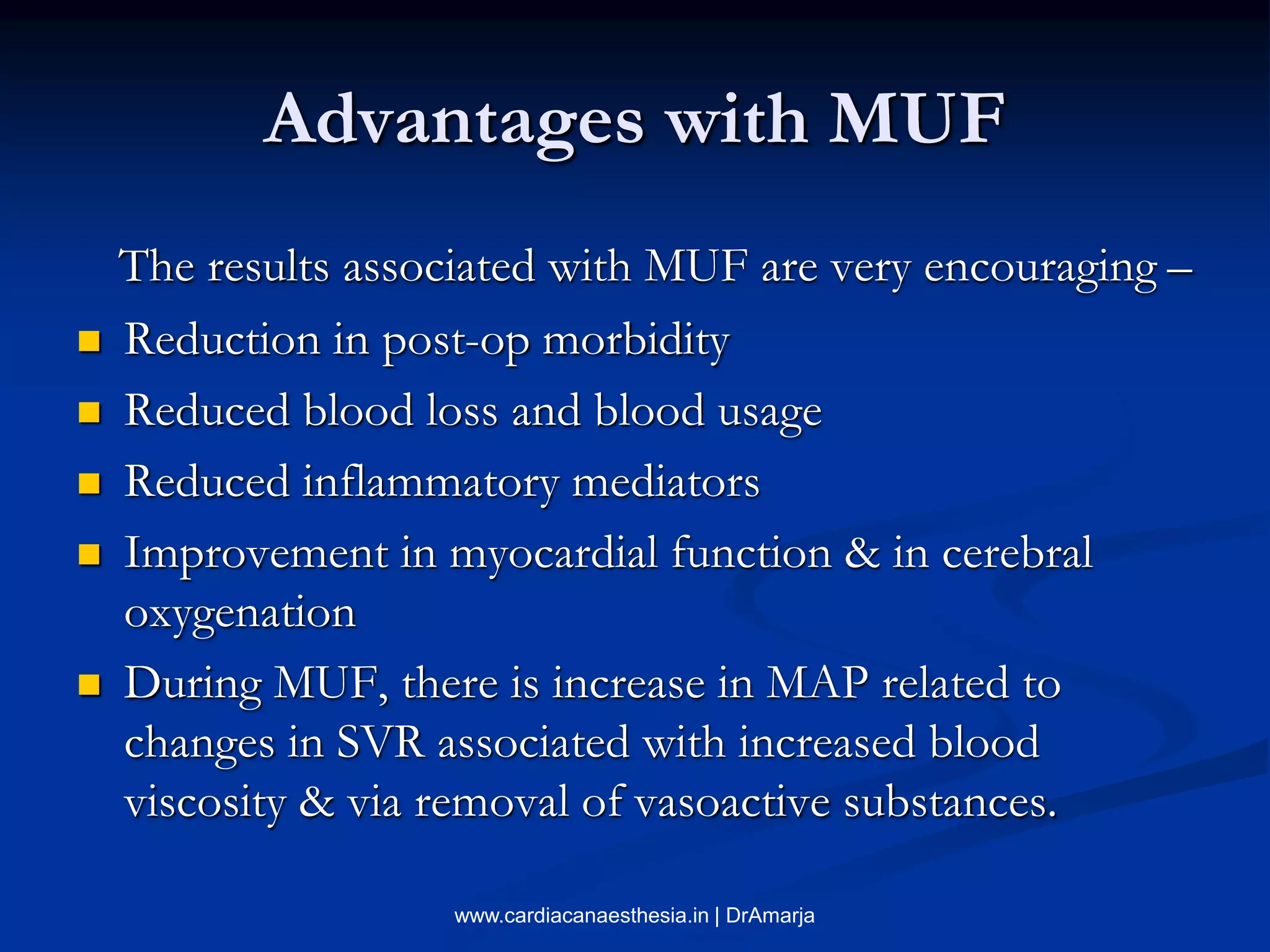 Advantages with MUF

The results associated with MUF are very encouraging –

- Reduction in post-op morbidity
- Reduced blood loss and blood usage
- Reduced inflammatory mediators
- Improvement in myocardial function & in cerebral oxygenation
- During MUF, there is increase in MAP related to changes in SVR associated with increased blood viscosity & via removal of vasoactive substances.

www.cardiacanaesthesia.in | DrAmarja